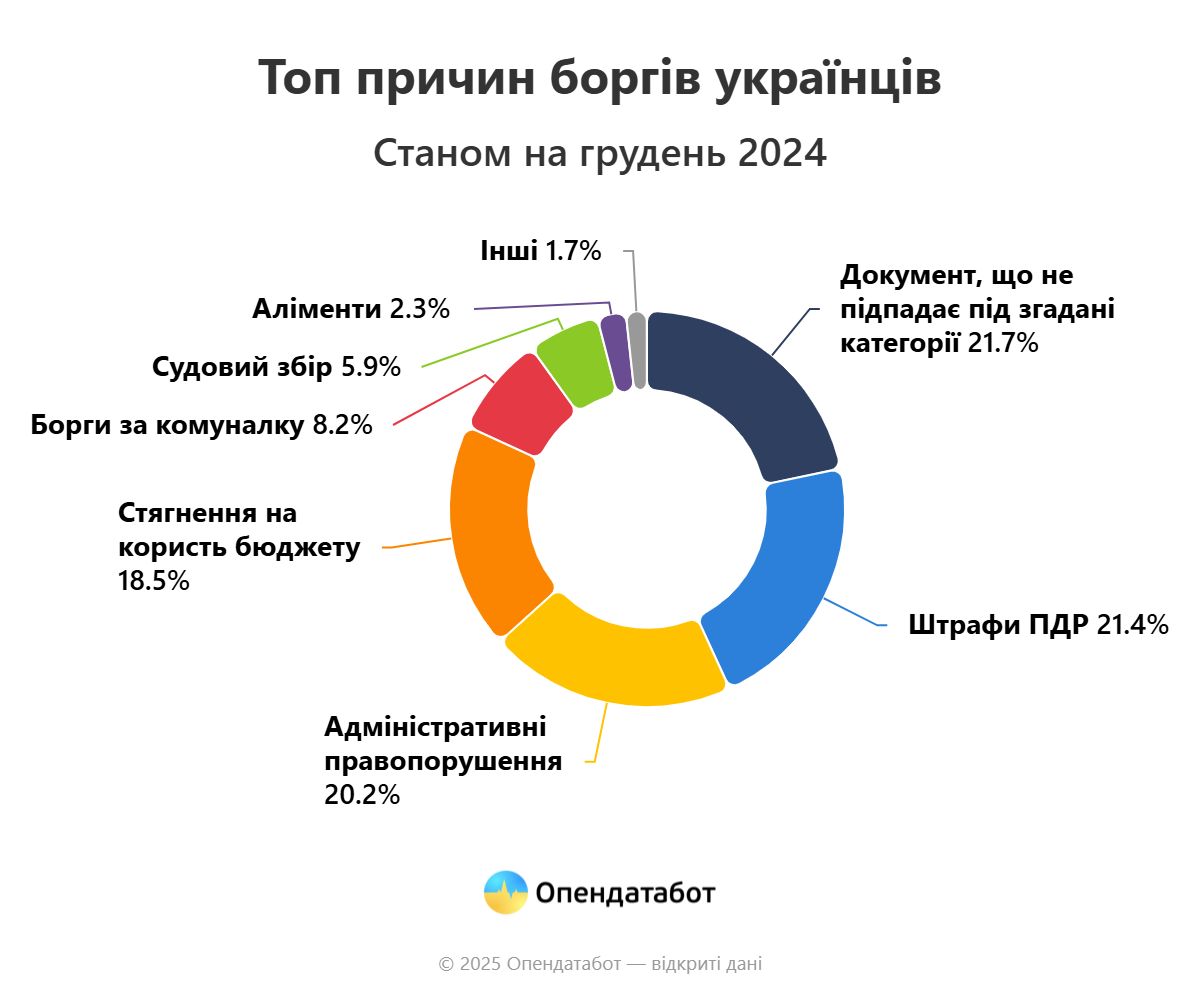 Топ причин боргів українців

Станом на грудень 2024

Інші 1.7%

Аліменти 2.3%

Судовий збір 5.9%

Борги за комуналку 8.2%

Стягнення на користь бюджету 18.5%

Адміністративні правопорушення 20.2%

Штрафи ПДР 21.4%

Документ, що не підпадає під згадані категорії 21.7%

Опендатабот

© 2025 Опендатабот — відкриті дані